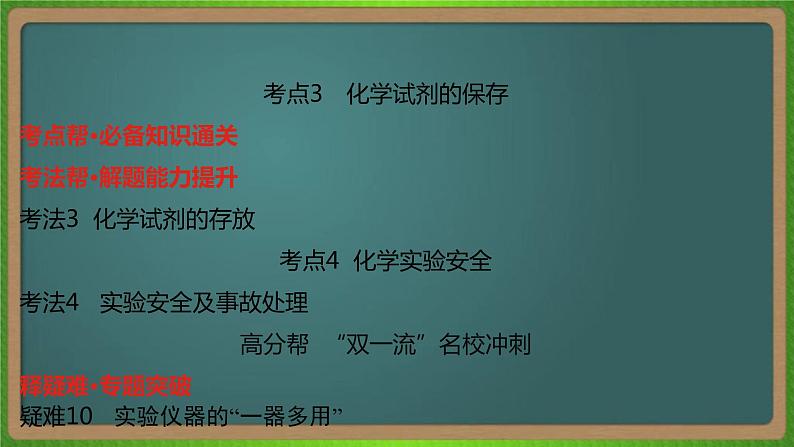 考点3　化学试剂的保存

考点帮·必备知识通关

考法帮·解题能力提升

考法3　化学试剂的存放

考点4　化学实验安全

考法4　实验安全及事故处理

高分帮　“双一流”名校冲刺

释疑难·专题突破

疑难10　实验仪器的“一器多用”